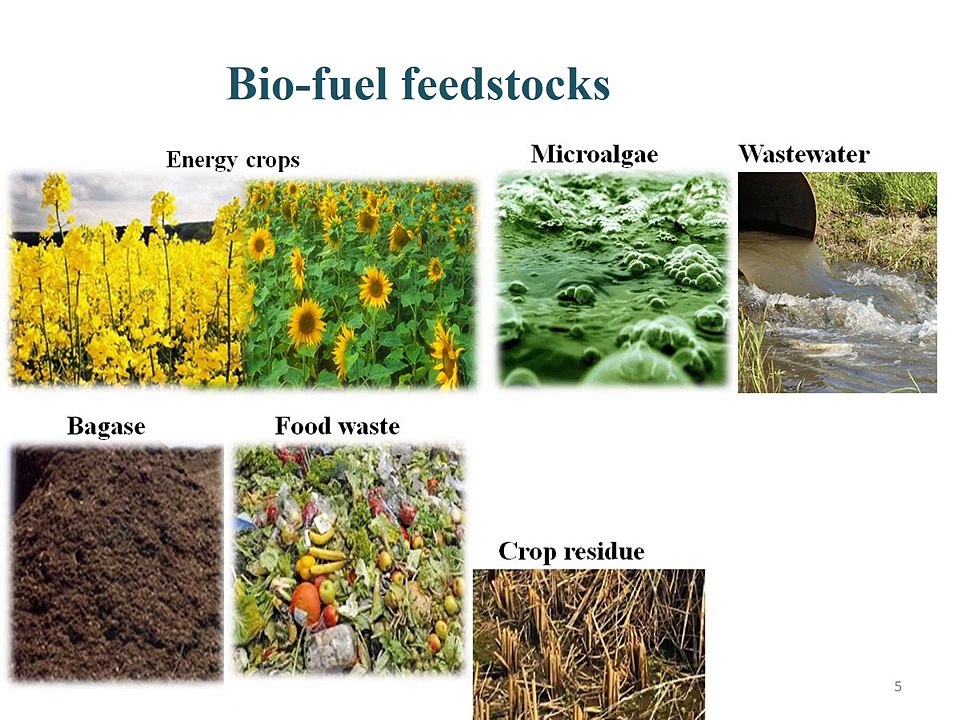 Bio-fuel feedstocks

Energy crops

Microalgae

Wastewater

Bagase

Food waste

Crop residue

5